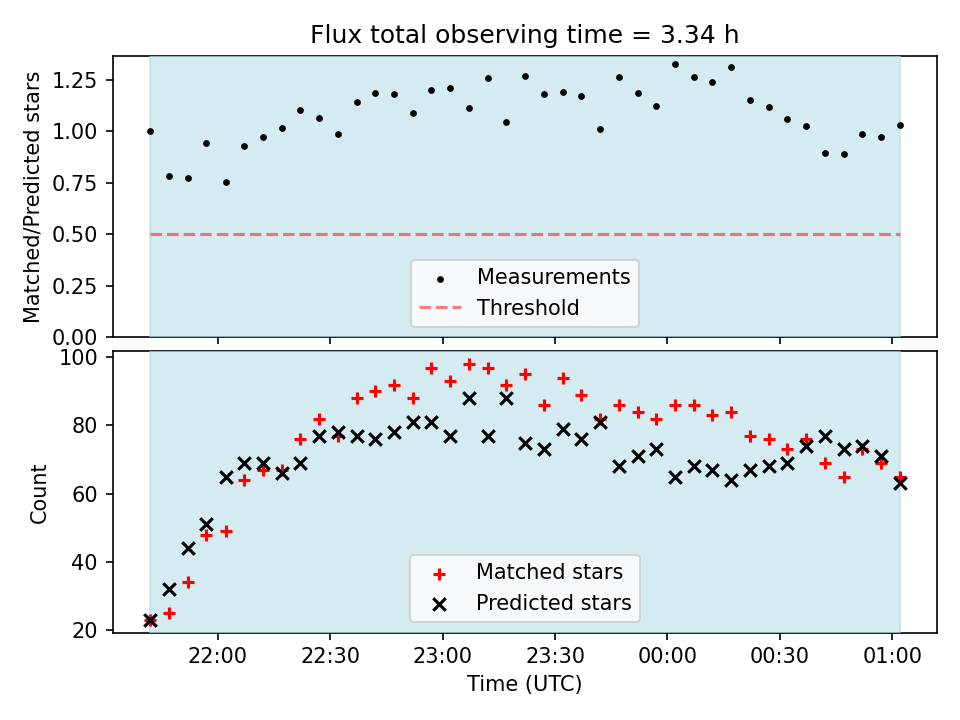 Flux total observing time = 3.34 h

Matched/Predicted stars

1.25
1.00
0.75
0.50
0.25
0.00

Measurements
Threshold

Count

100
80
60
40
20

Matched stars
Predicted stars

22:00
22:30
23:00
23:30
00:00
00:30
01:00

Time (UTC)